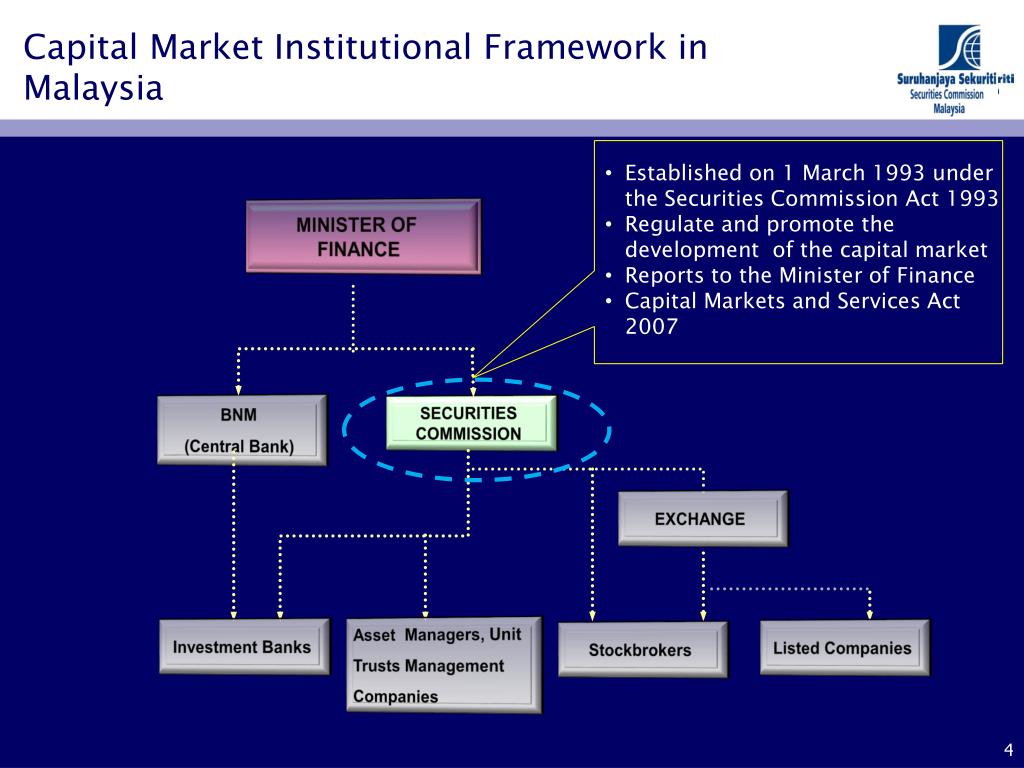 Capital Market Institutional Framework in Malaysia

Suruhanjaya Sekuriti
Securities Commission
Malaysia

• Established on 1 March 1993 under the Securities Commission Act 1993
• Regulate and promote the development of the capital market
• Reports to the Minister of Finance
• Capital Markets and Services Act 2007

MINISTER OF FINANCE

BNM
(Central Bank)

SECURITIES COMMISSION

EXCHANGE

Investment Banks

Asset Managers, Unit Trusts Management Companies

Stockbrokers

Listed Companies

4